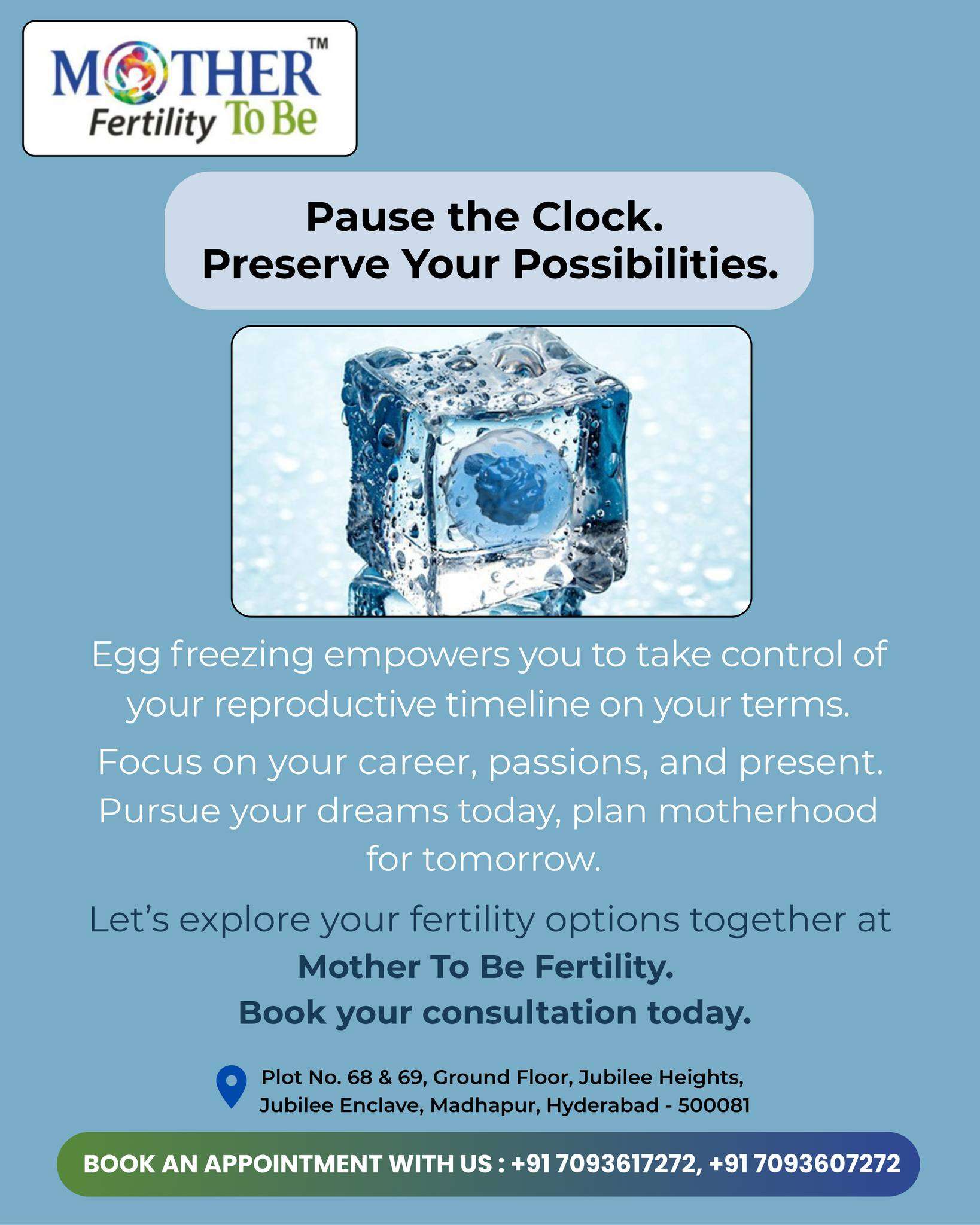 MOTHER™
Fertility To Be

Pause the Clock.
Preserve Your Possibilities.

Egg freezing empowers you to take control of your reproductive timeline on your terms.

Focus on your career, passions, and present. Pursue your dreams today, plan motherhood for tomorrow.

Let's explore your fertility options together at
Mother To Be Fertility.
Book your consultation today.

Plot No. 68 & 69, Ground Floor, Jubilee Heights, Jubilee Enclave, Madhapur, Hyderabad - 500081

BOOK AN APPOINTMENT WITH US : +91 7093617272, +91 7093607272